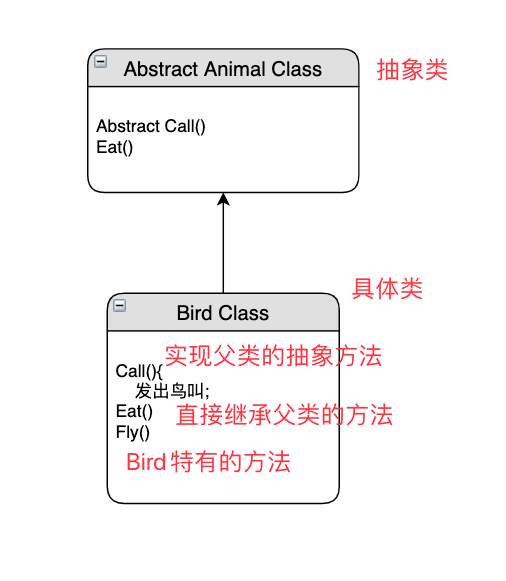 Abstract Animal Class

抽象类

Abstract Call()
Eat()

具体类

Bird Class

实现父类的抽象方法

Call(){
发出鸟叫;
Eat()
Fly()

直接继承父类的方法

Bird 特有的方法